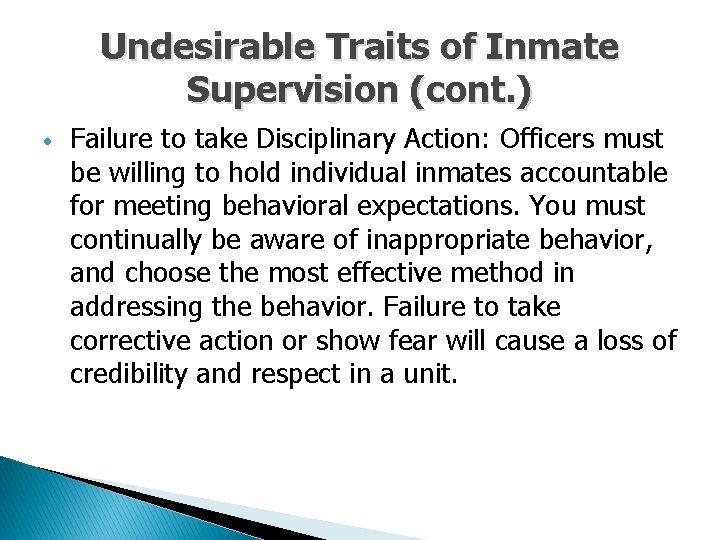 Undesirable Traits of Inmate Supervision (cont.)

• Failure to take Disciplinary Action: Officers must be willing to hold individual inmates accountable for meeting behavioral expectations. You must continually be aware of inappropriate behavior, and choose the most effective method in addressing the behavior. Failure to take corrective action or show fear will cause a loss of credibility and respect in a unit.